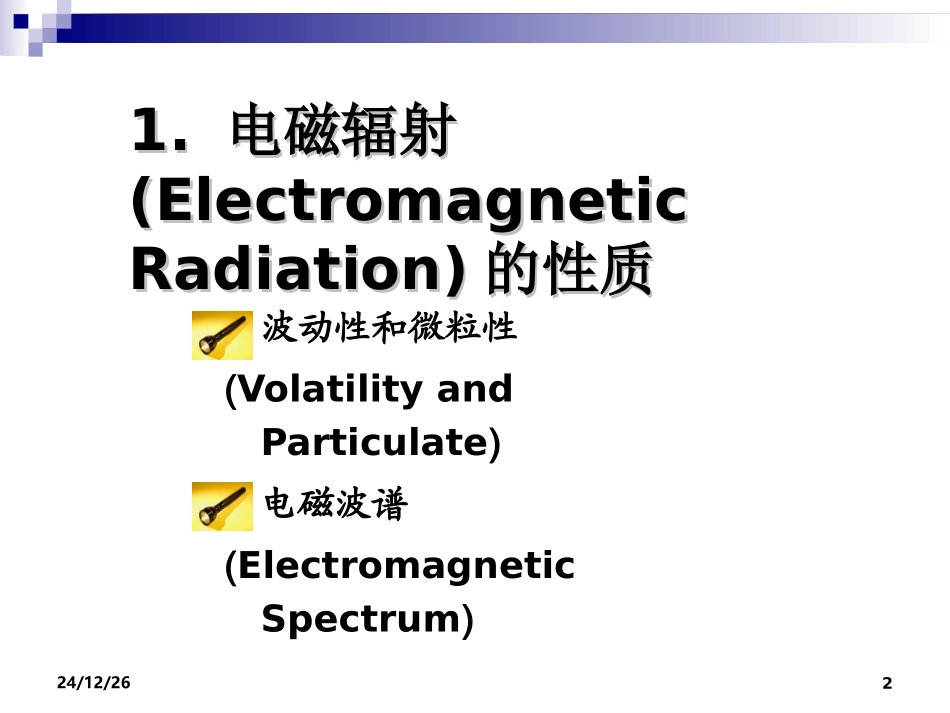 1. 电磁辐射 (Electromagnetic Radiation) 的性质

波动性和微粒性 (Volatility and Particulate)

电磁波谱 (Electromagnetic Spectrum)

24/12/26

2